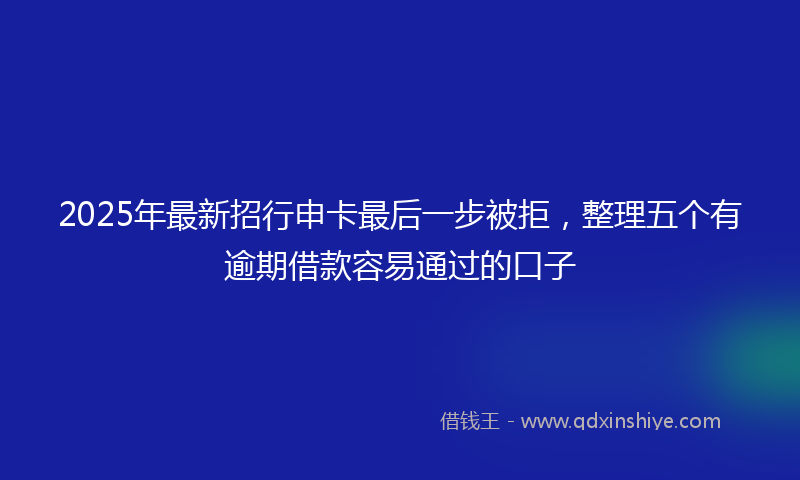 2025年最新招行申卡最后一步被拒，整理五个有逾期借款容易通过的口子

借钱王 - www.qdxinshiye.com